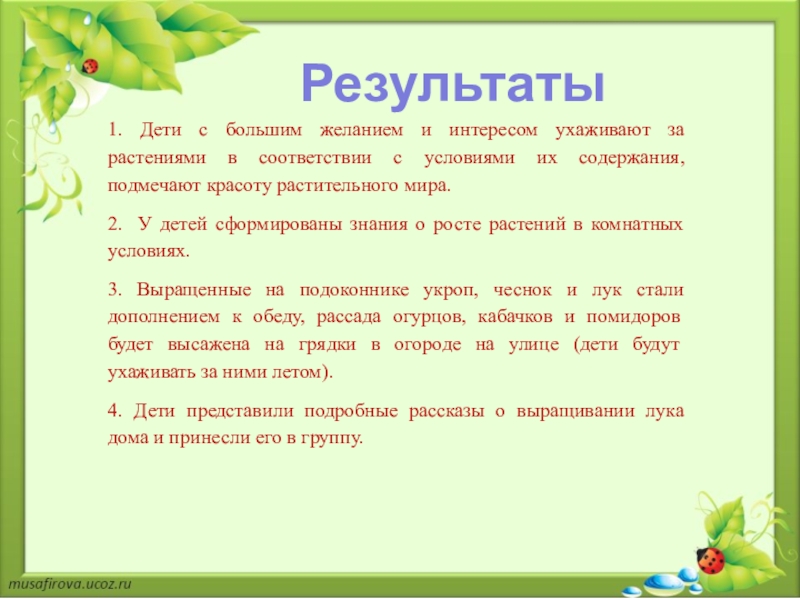 Результаты

1. Дети с большим желанием и интересом ухаживают за растениями в соответствии с условиями их содержания, подмечают красоту растительного мира.

2. У детей сформированы знания о росте растений в комнатных условиях.

3. Выращенные на подоконнике укроп, чеснок и лук стали дополнением к обеду, рассада огурцов, кабачков и помидоров будет высажена на грядки в огороде на улице (дети будут ухаживать за ними летом).

4. Дети представили подробные рассказы о выращивании лука дома и принесли его в группу.

musafirova.ucoz.ru